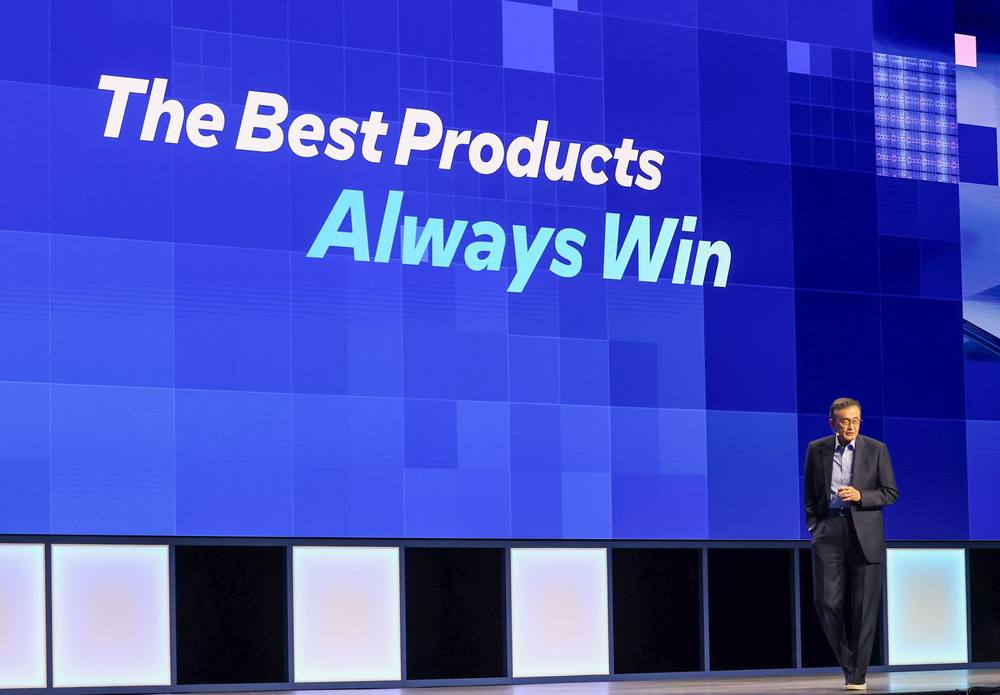 The Best Products
Always Win